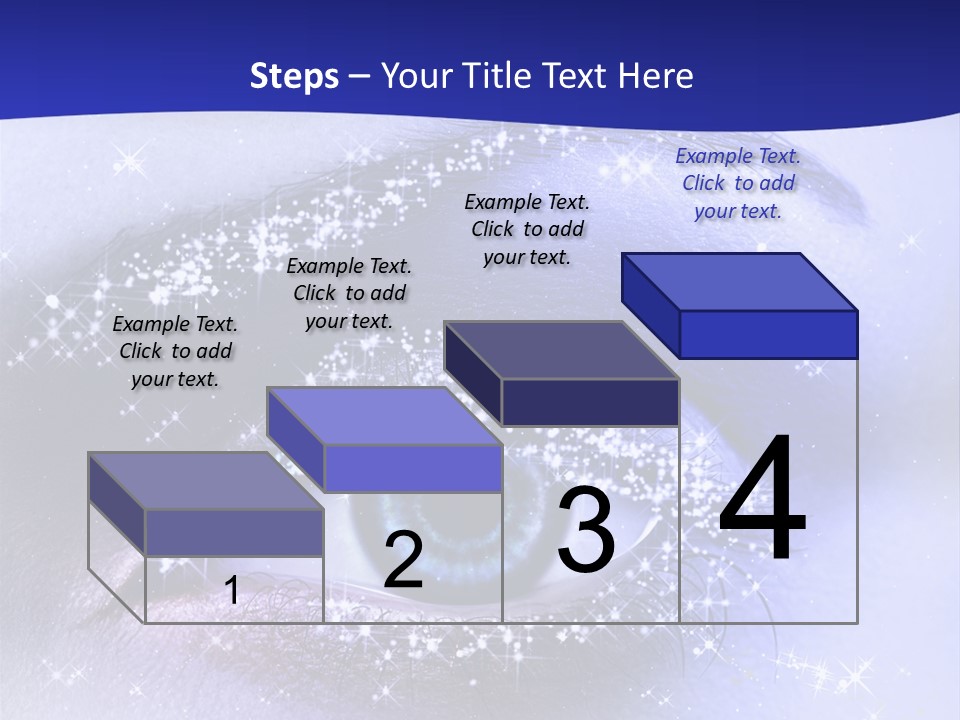 Steps – Your Title Text Here

Example Text. Click to add your text.

Example Text. Click to add your text.

Example Text. Click to add your text.

Example Text. Click to add your text.

1

2

3

4